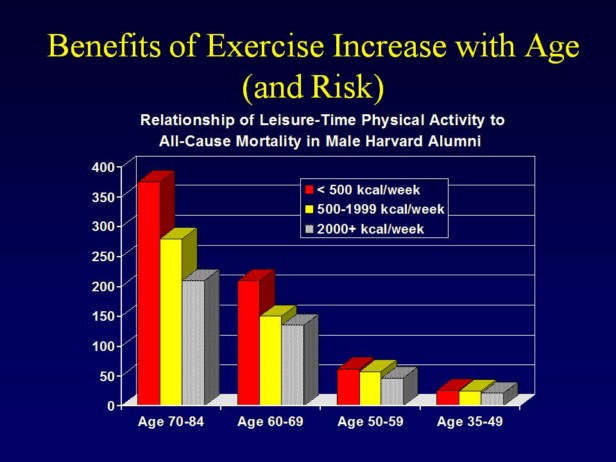 Benefits of Exercise Increase with Age (and Risk)

Relationship of Leisure-Time Physical Activity to All-Cause Mortality in Male Harvard Alumni

400
350
300
250
200
150
100
50
0

< 500 kcal/week
500-1999 kcal/week
2000+ kcal/week

Age 70-84
Age 60-69
Age 50-59
Age 35-49